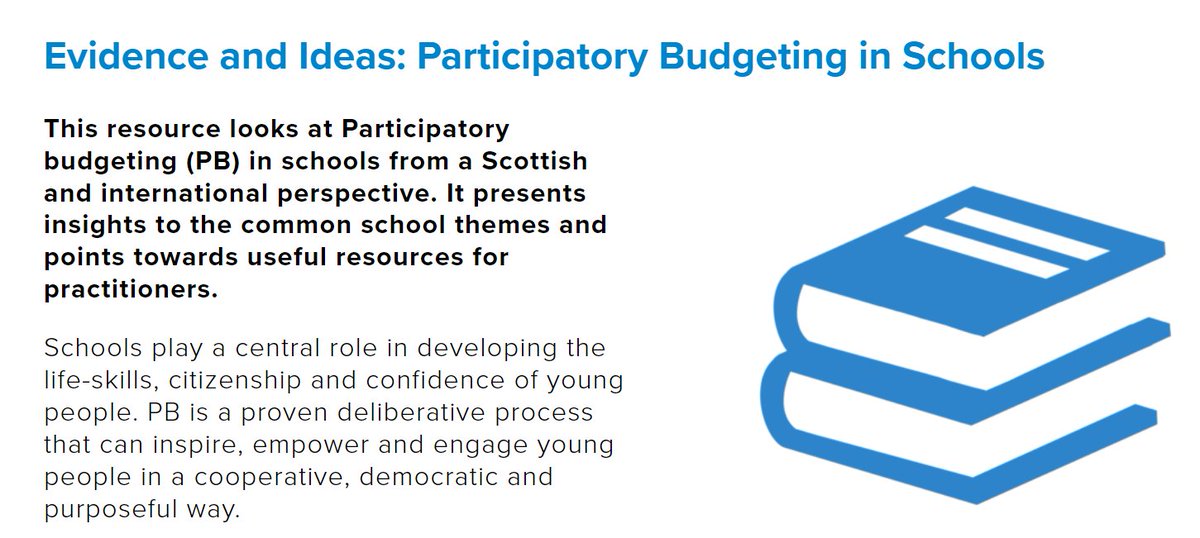 Evidence and Ideas: Participatory Budgeting in Schools

This resource looks at Participatory budgeting (PB) in schools from a Scottish and international perspective. It presents insights to the common school themes and points towards useful resources for practitioners.

Schools play a central role in developing the life-skills, citizenship and confidence of young people. PB is a proven deliberative process that can inspire, empower and engage young people in a cooperative, democratic and purposeful way.